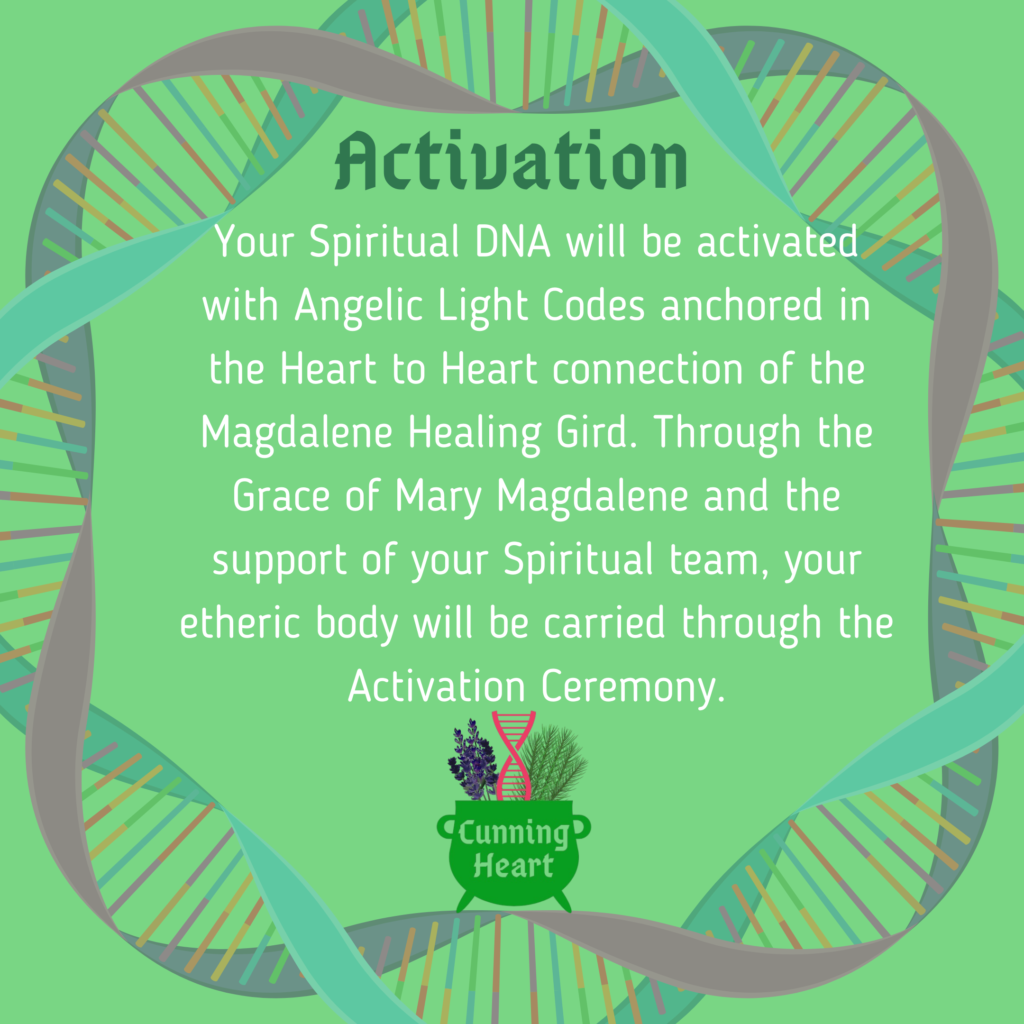 Activation

Your Spiritual DNA will be activated with Angelic Light Codes anchored in the Heart to Heart connection of the Magdalene Healing Gird. Through the Grace of Mary Magdalene and the support of your Spiritual team, your etheric body will be carried through the Activation Ceremony.

Cunning Heart